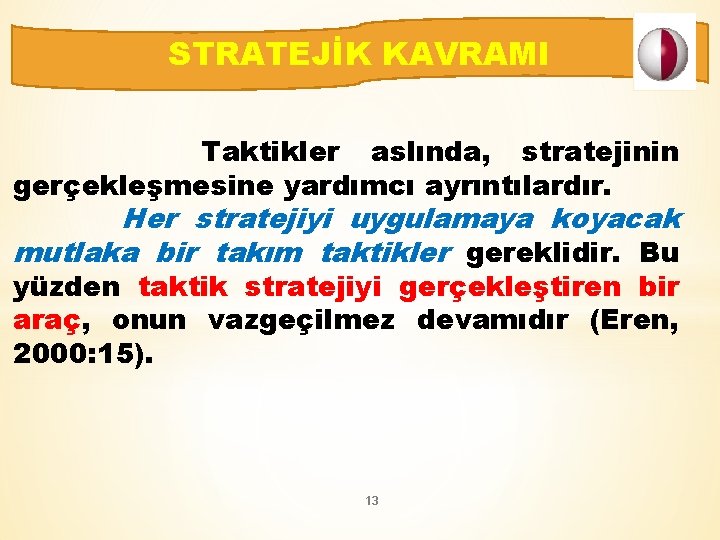 STRATEJİK KAVRAMI

Taktikler aslında, stratejinin gerçekleşmesine yardımcı ayrıntılardır.

Her stratejiyi uygulamaya koyacak mutlaka bir takım taktikler gereklidir. Bu yüzden taktik stratejiyi gerçekleştiren bir araç, onun vazgeçilmez devamıdır (Eren, 2000:15).

13